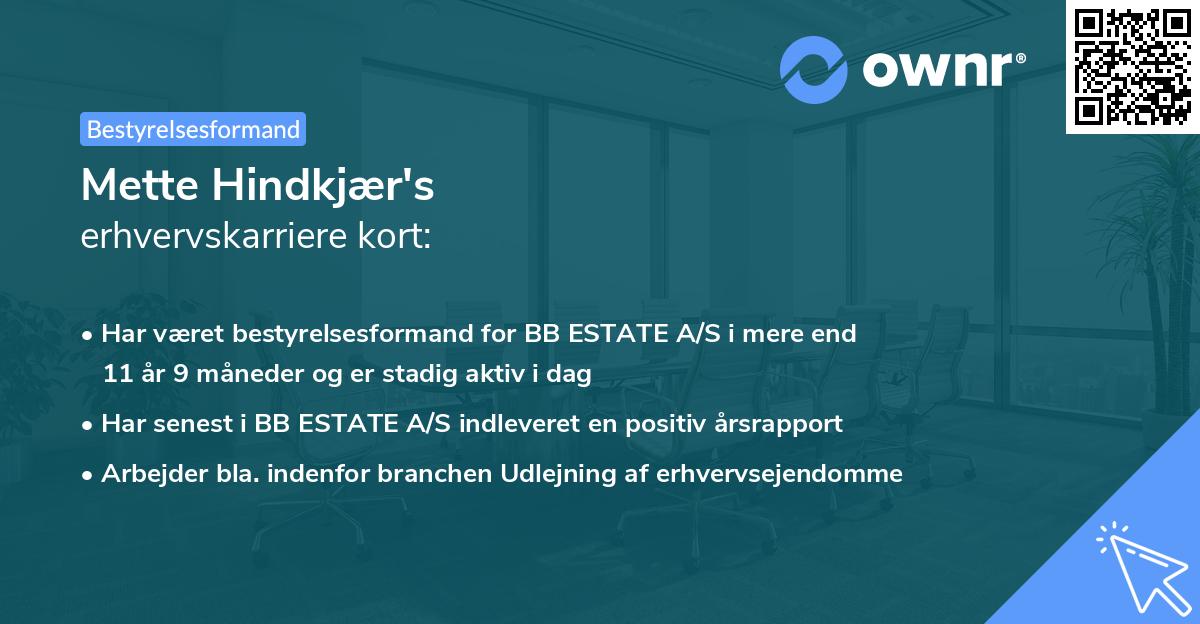 ownr®

Bestyrelsesformand

Mette Hindkjær's
erhvervskarriere kort:

• Har været bestyrelsesformand for BB ESTATE A/S i mere end 11 år 9 måneder og er stadig aktiv i dag

• Har senest i BB ESTATE A/S indleveret en positiv årsrapport

• Arbejder bla. indenfor branchen Udlejning af erhvervsejendomme